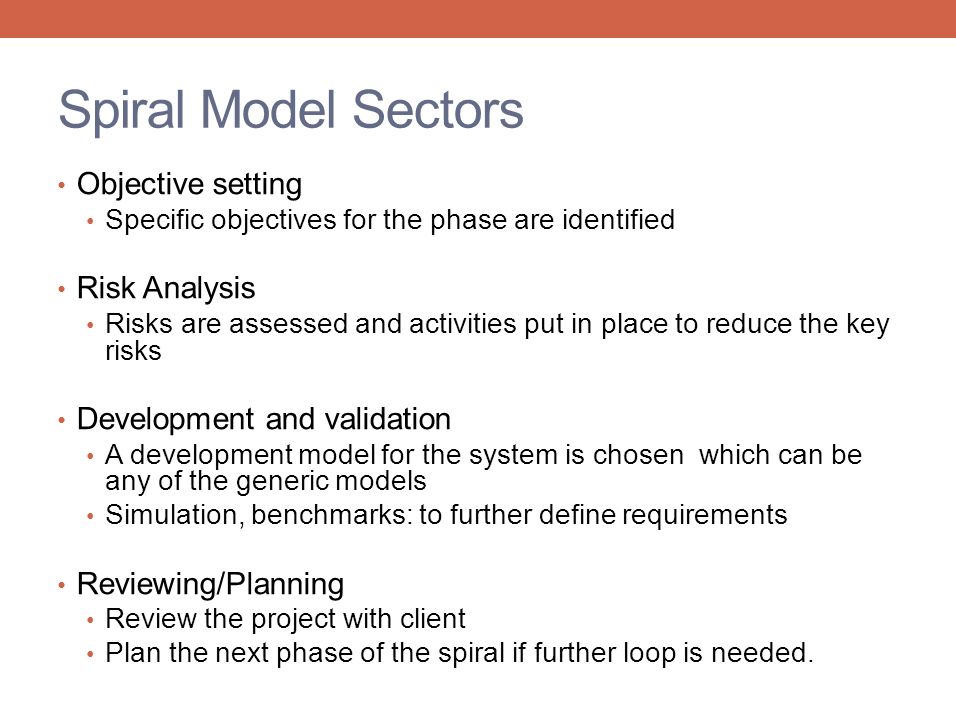 Spiral Model Sectors

• Objective setting
  • Specific objectives for the phase are identified

• Risk Analysis
  • Risks are assessed and activities put in place to reduce the key risks

• Development and validation
  • A development model for the system is chosen which can be any of the generic models
  • Simulation, benchmarks: to further define requirements

• Reviewing/Planning
  • Review the project with client
  • Plan the next phase of the spiral if further loop is needed.